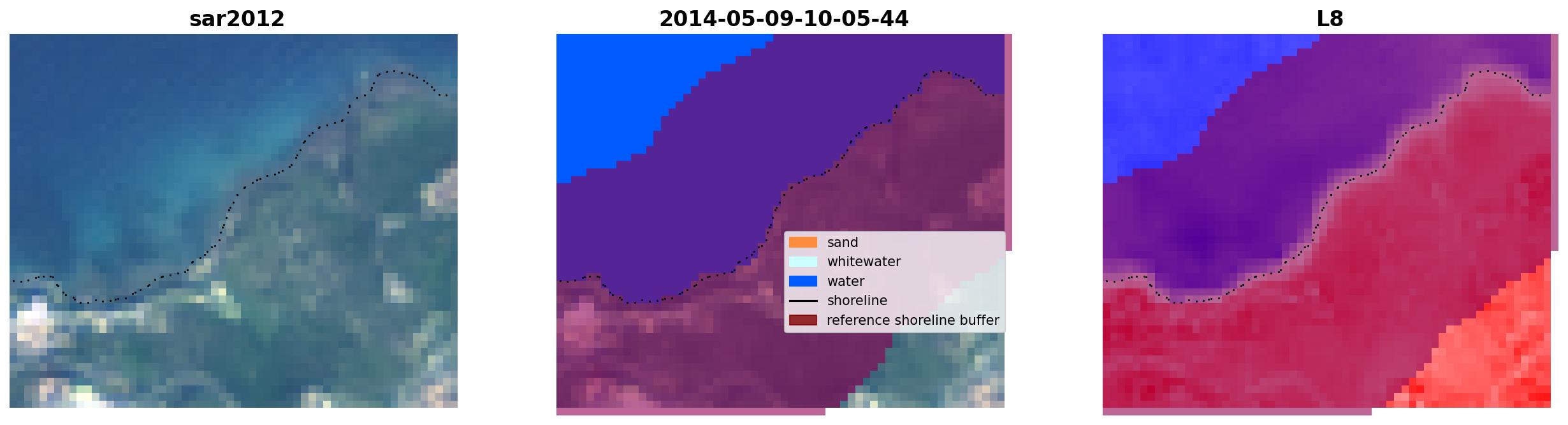 sar2012

2014-05-09-10-05-44

sand
whitewater
water
shoreline
reference shoreline buffer

L8